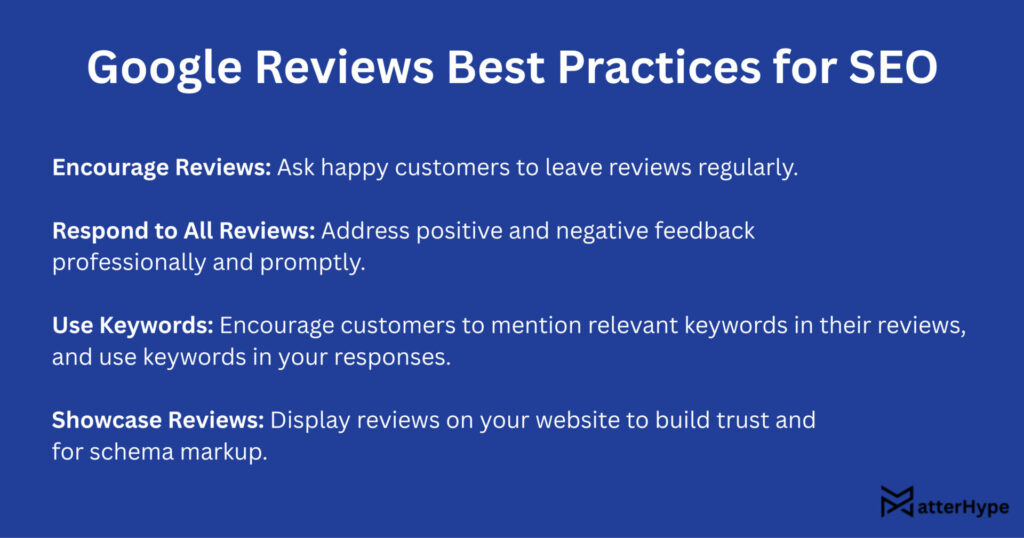 Google Reviews Best Practices for SEO

Encourage Reviews: Ask happy customers to leave reviews regularly.

Respond to All Reviews: Address positive and negative feedback professionally and promptly.

Use Keywords: Encourage customers to mention relevant keywords in their reviews, and use keywords in your responses.

Showcase Reviews: Display reviews on your website to build trust and for schema markup.

MatterHype